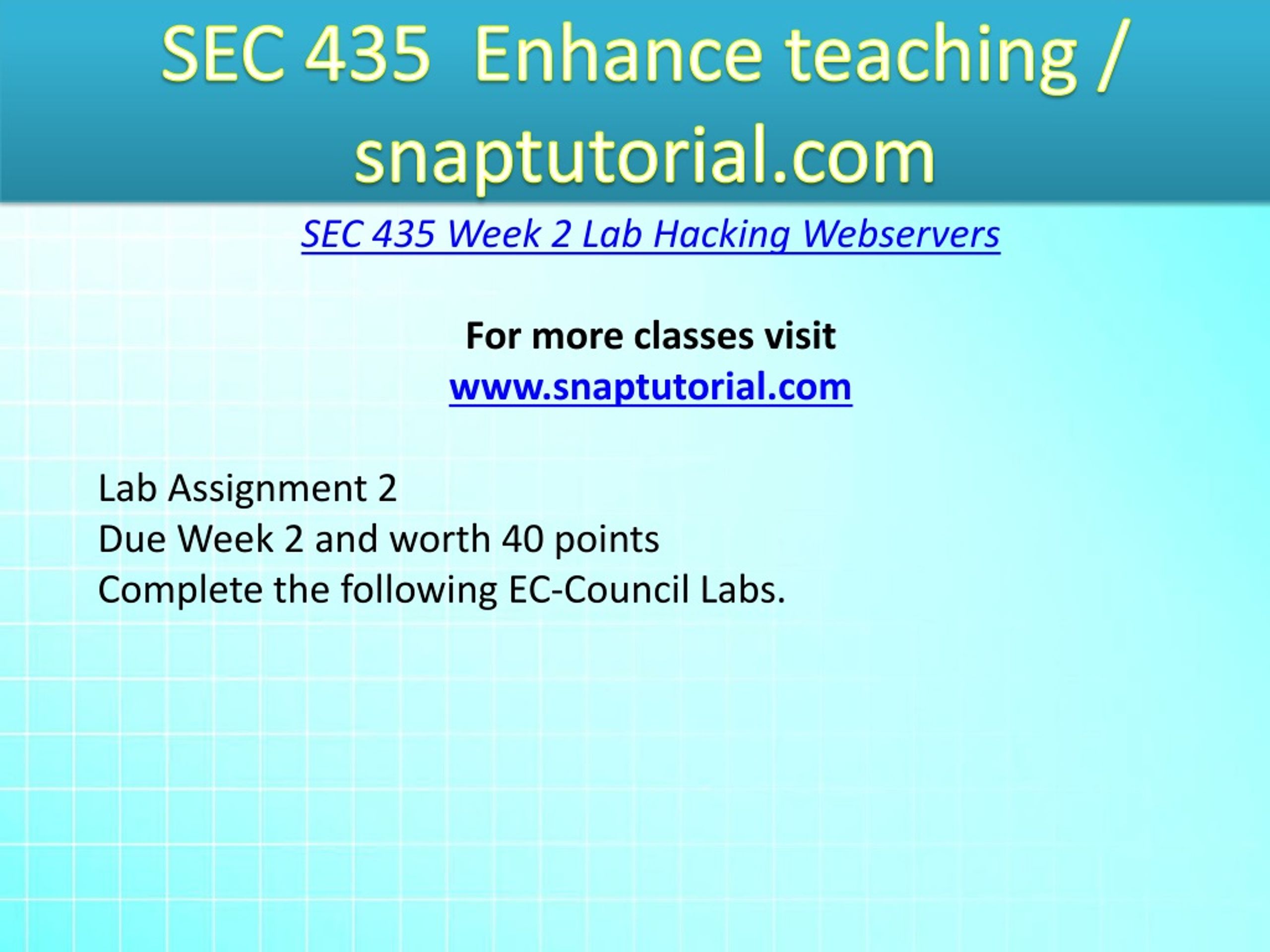 SEC 435 Enhance teaching / snaptutorial.com

SEC 435 Week 2 Lab Hacking Webservers

For more classes visit
www.snaptutorial.com

Lab Assignment 2
Due Week 2 and worth 40 points
Complete the following EC-Council Labs.